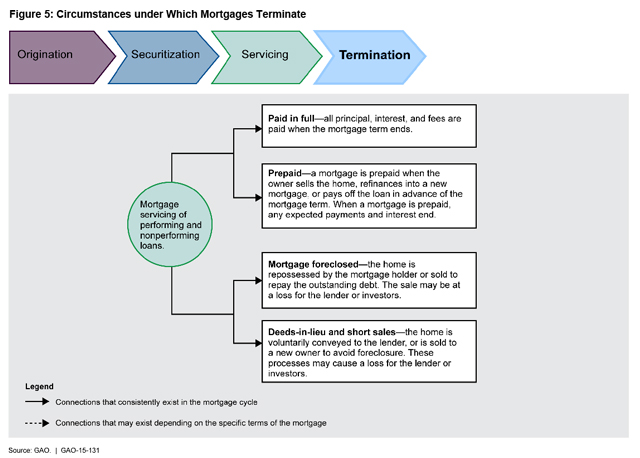 Figure 5: Circumstances under Which Mortgages Terminate

Origination

Securitization

Servicing

Termination

Mortgage servicing of performing and nonperforming loans.

Paid in full—all principal, interest, and fees are paid when the mortgage term ends.

Prepaid—a mortgage is prepaid when the owner sells the home, refinances into a new mortgage, or pays off the loan in advance of the mortgage term. When a mortgage is prepaid, any expected payments and interest end.

Mortgage foreclosed—the home is repossessed by the mortgage holder or sold to repay the outstanding debt. The sale may be at a loss for the lender or investors.

Deeds-in-lieu and short sales—the home is voluntarily conveyed to the lender, or is sold to a new owner to avoid foreclosure. These processes may cause a loss for the lender or investors.

Legend

Connections that consistently exist in the mortgage cycle

Connections that may exist depending on the specific terms of the mortgage

Source: GAO. | GAO-15-131